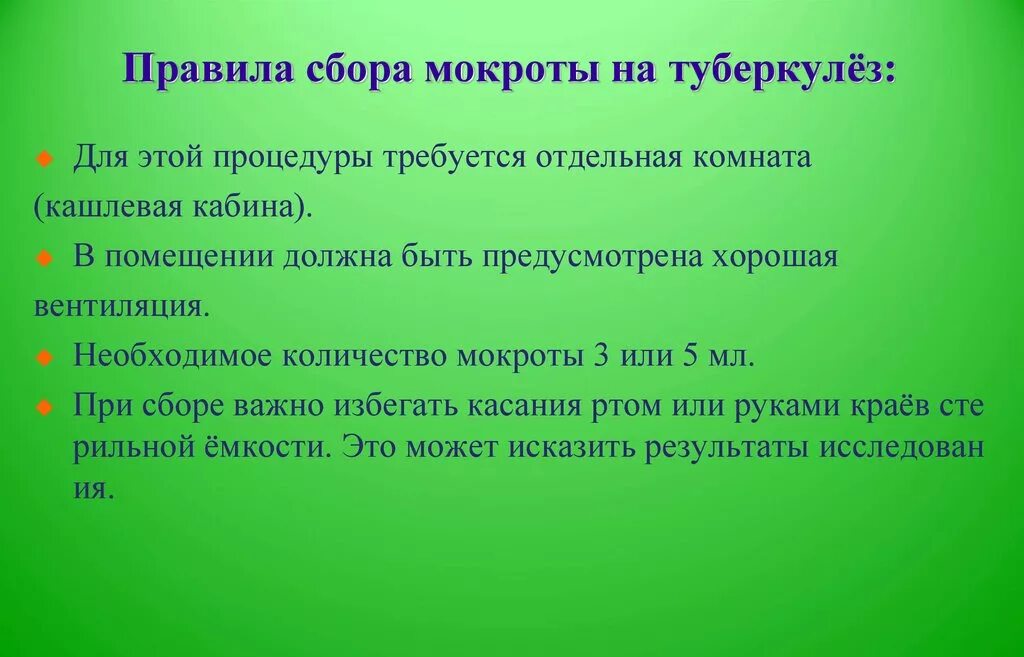 Правила сбора мокроты на туберкулёз:

Для этой процедуры требуется отдельная комната (кашлевая кабина).

В помещении должна быть предусмотрена хорошая вентиляция.

Необходимое количество мокроты 3 или 5 мл.

При сборе важно избегать касания ртом или руками краёв сте рильной ёмкости. Это может исказить результаты исследован ия.